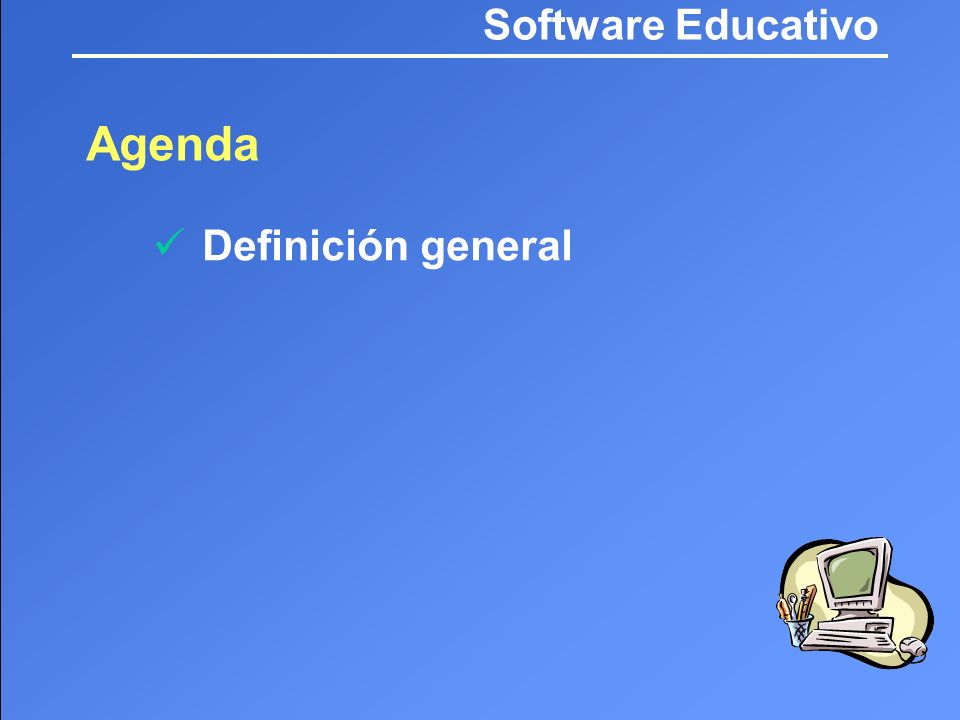 Software Educativo

Agenda

✓ Definición general